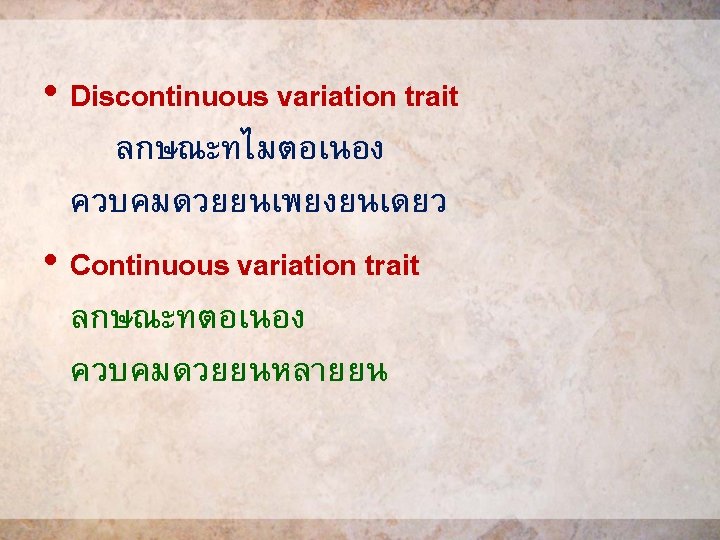 • Discontinuous variation trait

ลกษณะทไมตอเนอง

ควบคมดวยยนเพยงยนเดยว

• Continuous variation trait

ลกษณะทตอเนอง

ควบคมดวยยนหลายยน